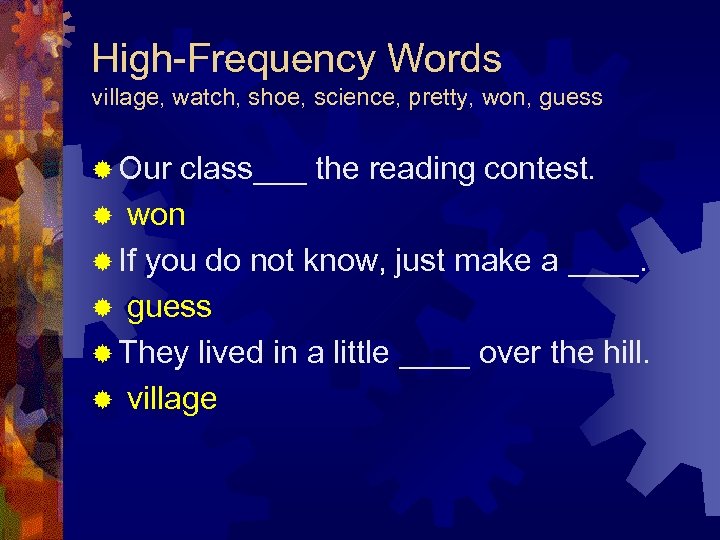 High-Frequency Words
village, watch, shoe, science, pretty, won, guess

Our class___ the reading contest.
won
If you do not know, just make a ____.
guess
They lived in a little ____ over the hill.
village